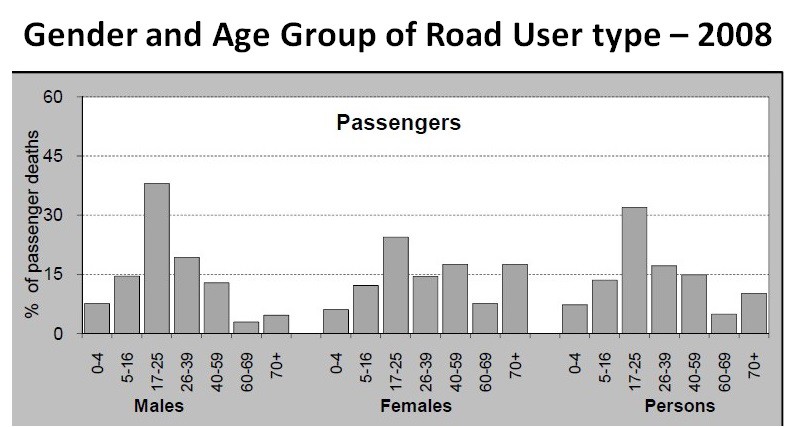 Gender and Age Group of Road User type – 2008

Passengers

% of passenger deaths

60
45
30
15
0

0-4
5-16
17-25
26-39
40-59
60-69
70+
Males

0-4
5-16
17-25
26-39
40-59
60-69
70+
Females

0-4
5-16
17-25
26-39
40-59
60-69
70+
Persons